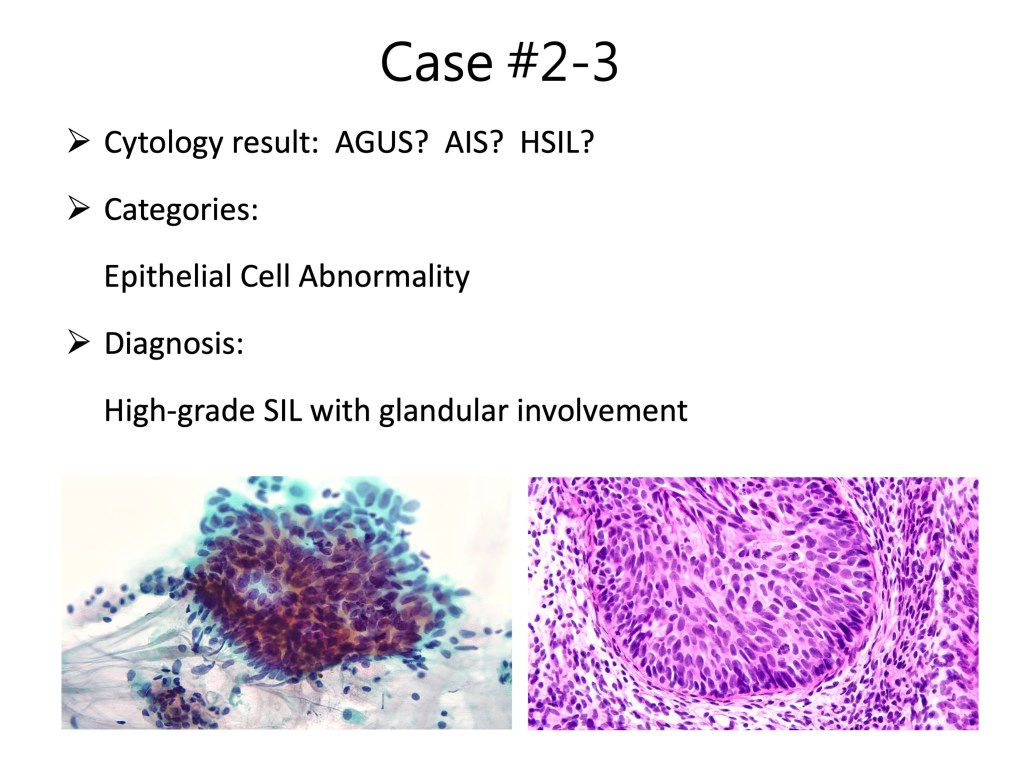 Case #2-3

➢ Cytology result: AGUS? AIS? HSIL?

➢ Categories:

Epithelial Cell Abnormality

➢ Diagnosis:

High-grade SIL with glandular involvement